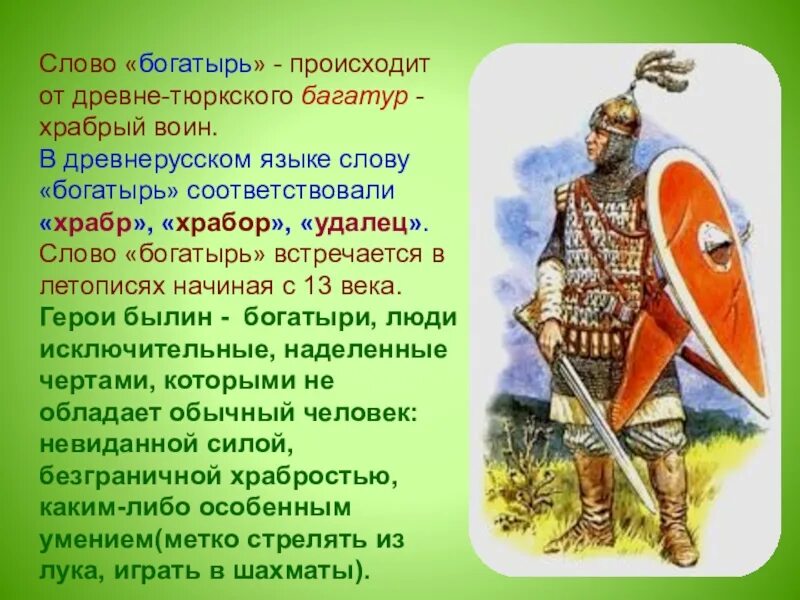 Слово «богатырь» - происходит от древне-тюркского багатур - храбрый воин.
В древнерусском языке слову «богатырь» соответствовали «храбр», «храбор», «удалец».
Слово «богатырь» встречается в летописях начиная с 13 века.
Герои былин - богатыри, люди исключительные, наделенные чертами, которыми не обладает обычный человек: невиданной силой, безграничной храбростью, каким-либо особенным умением(метко стрелять из лука, играть в шахматы).